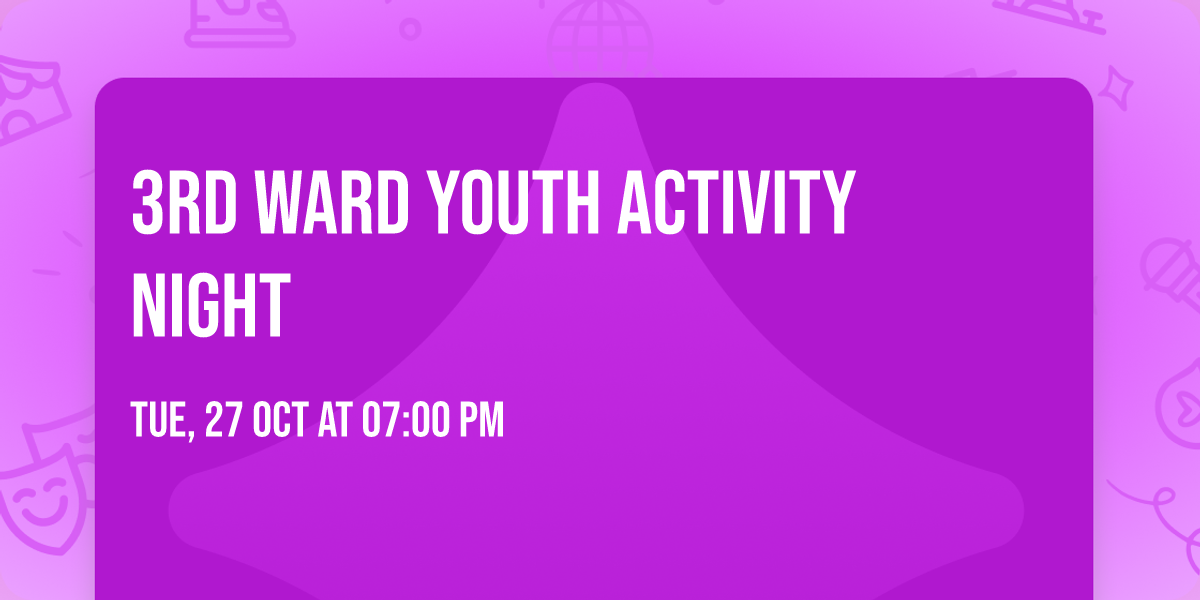 3RD WARD YOUTH ACTIVITY NIGHT

TUE, 27 OCT AT 07:00 PM